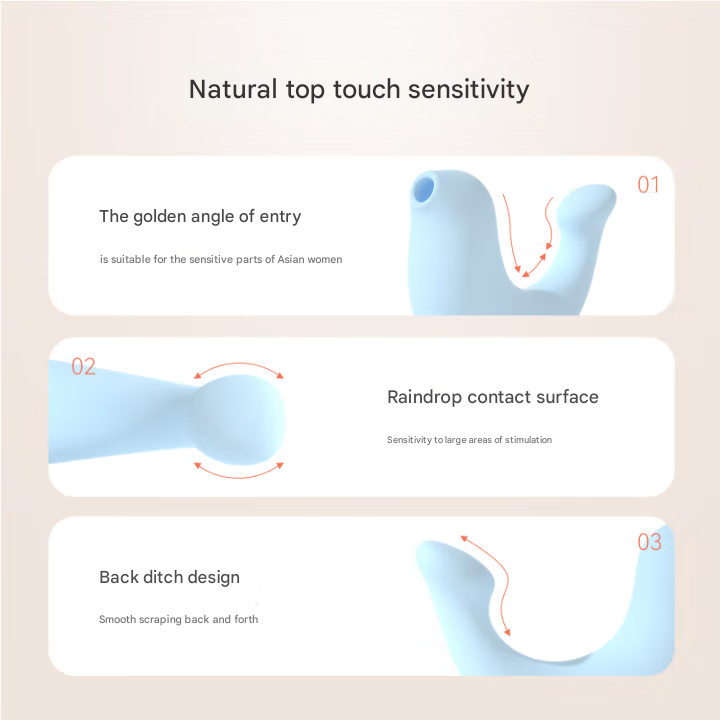 Natural top touch sensitivity

The golden angle of entry

is suitable for the sensitive parts of Asian women

01

02

Raindrop contact surface

Sensitivity to large areas of stimulation

Back ditch design

Smooth scraping back and forth

03